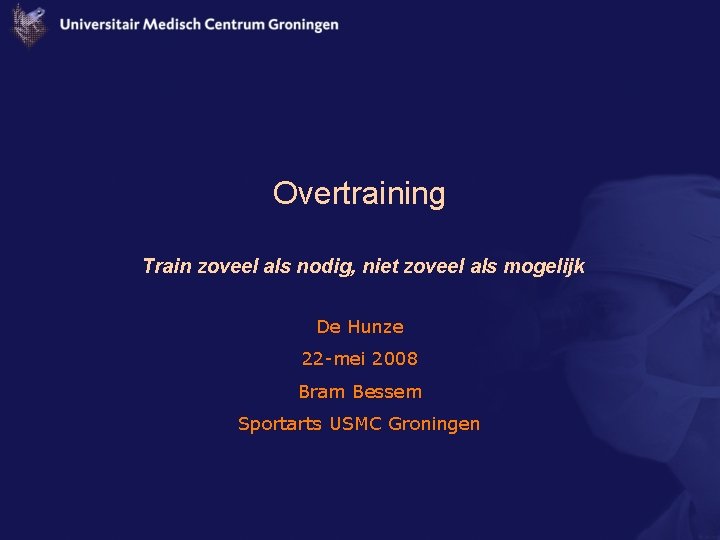 Universitair Medisch Centrum Groningen

Overtraining

Train zoveel als nodig, niet zoveel als mogelijk

De Hunze

22-mei 2008

Bram Bessem

Sportarts USMC Groningen